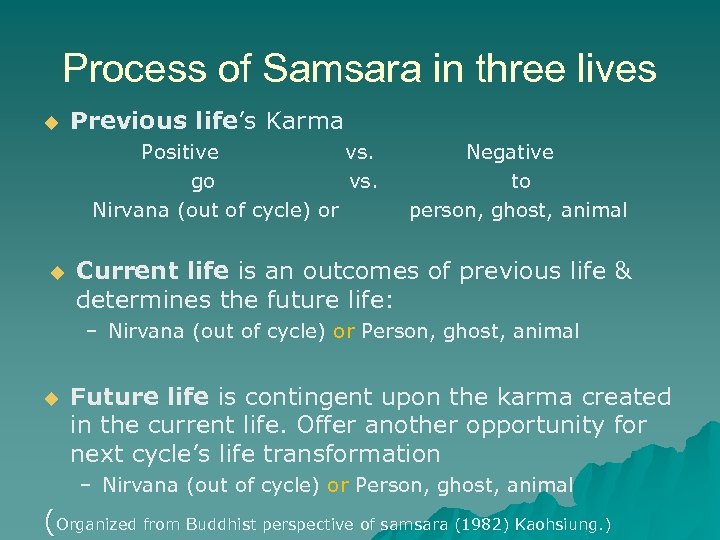 Process of Samsara in three lives

◆ Previous life's Karma

Positive vs. Negative
go vs. to
Nirvana (out of cycle) or person, ghost, animal

◆ Current life is an outcomes of previous life & determines the future life:
– Nirvana (out of cycle) or Person, ghost, animal

◆ Future life is contingent upon the karma created in the current life. Offer another opportunity for next cycle's life transformation
– Nirvana (out of cycle) or Person, ghost, animal

(Organized from Buddhist perspective of samsara (1982) Kaohsiung.)